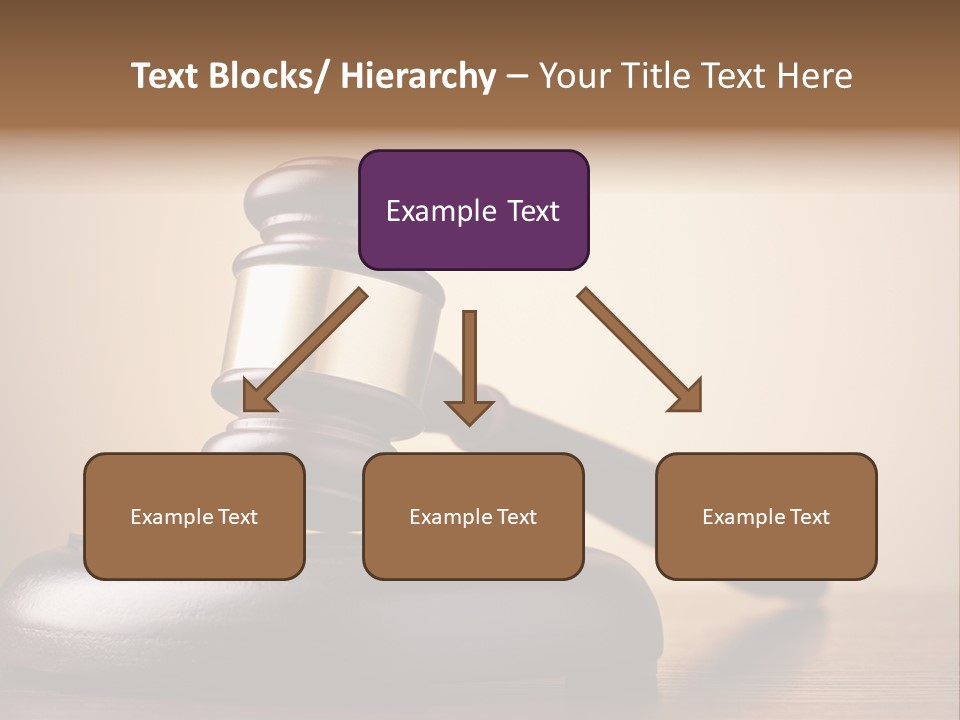 Text Blocks/ Hierarchy – Your Title Text Here

Example Text

Example Text

Example Text

Example Text